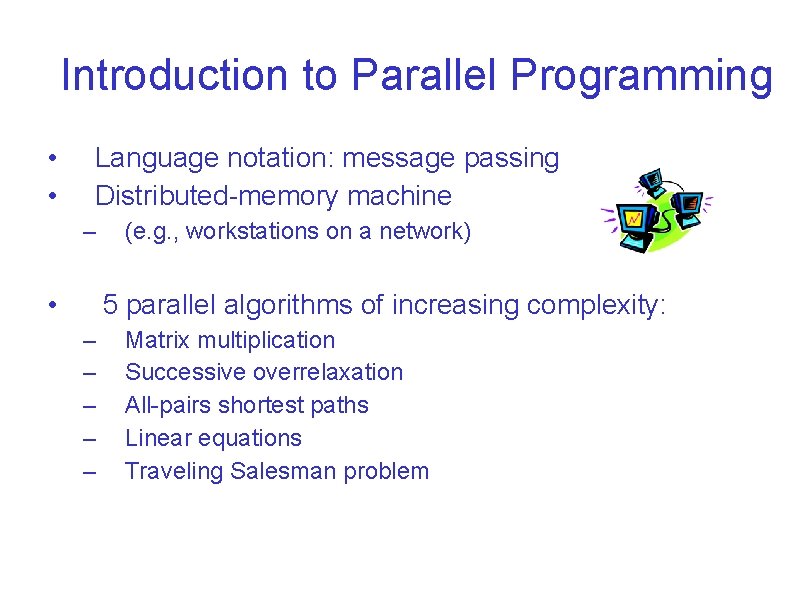 Introduction to Parallel Programming

• Language notation: message passing
• Distributed-memory machine
– (e.g., workstations on a network)

• 5 parallel algorithms of increasing complexity:
– Matrix multiplication
– Successive overrelaxation
– All-pairs shortest paths
– Linear equations
– Traveling Salesman problem